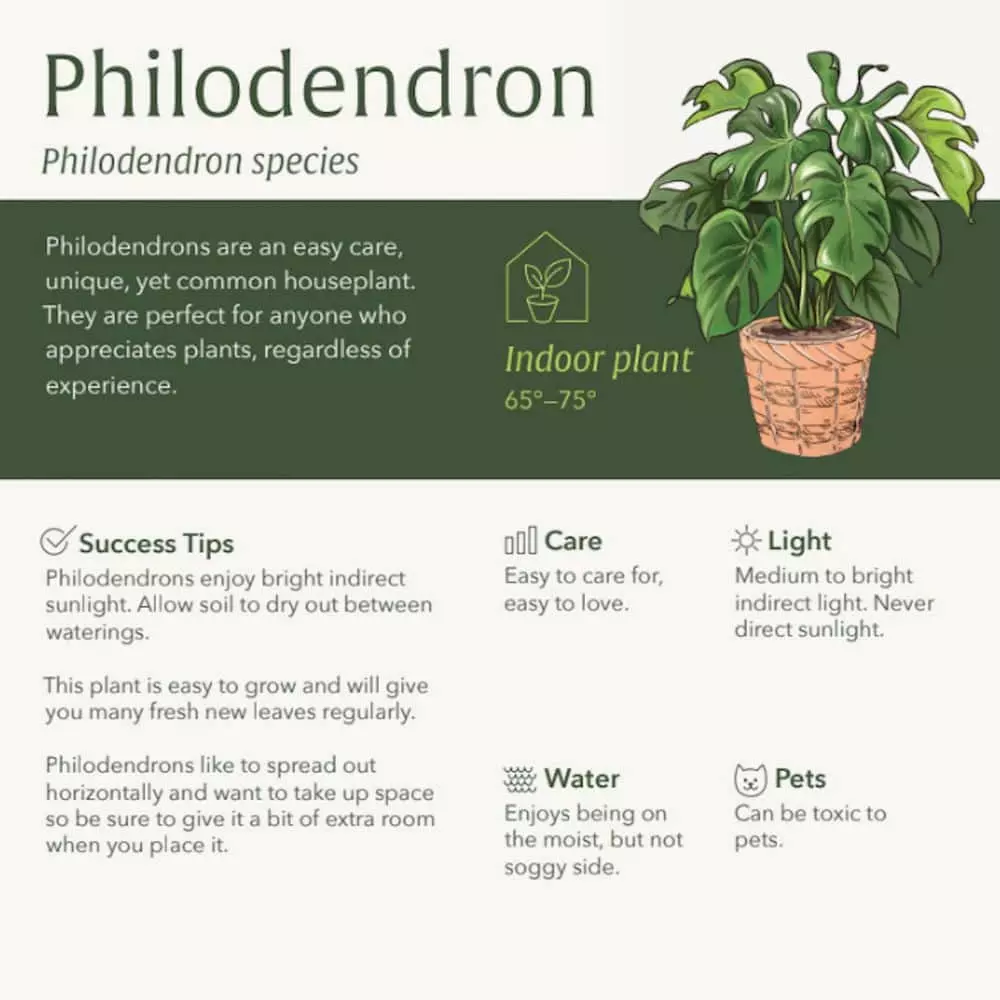 Philodendron

Philodendron species

Philodendrons are an easy care, unique, yet common houseplant. They are perfect for anyone who appreciates plants, regardless of experience.

Indoor plant
65°–75°

Success Tips

Philodendrons enjoy bright indirect sunlight. Allow soil to dry out between waterings.

This plant is easy to grow and will give you many fresh new leaves regularly.

Philodendrons like to spread out horizontally and want to take up space so be sure to give it a bit of extra room when you place it.

Care

Easy to care for, easy to love.

Light

Medium to bright indirect light. Never direct sunlight.

Water

Enjoys being on the moist, but not soggy side.

Pets

Can be toxic to pets.